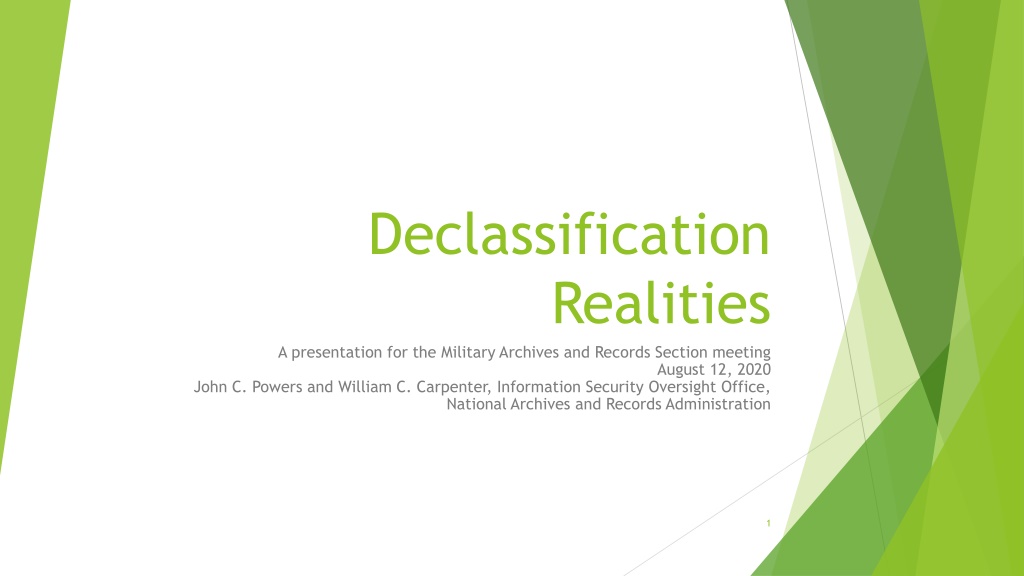 Declassification Realities

A presentation for the Military Archives and Records Section meeting
August 12, 2020
John C. Powers and William C. Carpenter, Information Security Oversight Office, National Archives and Records Administration

1